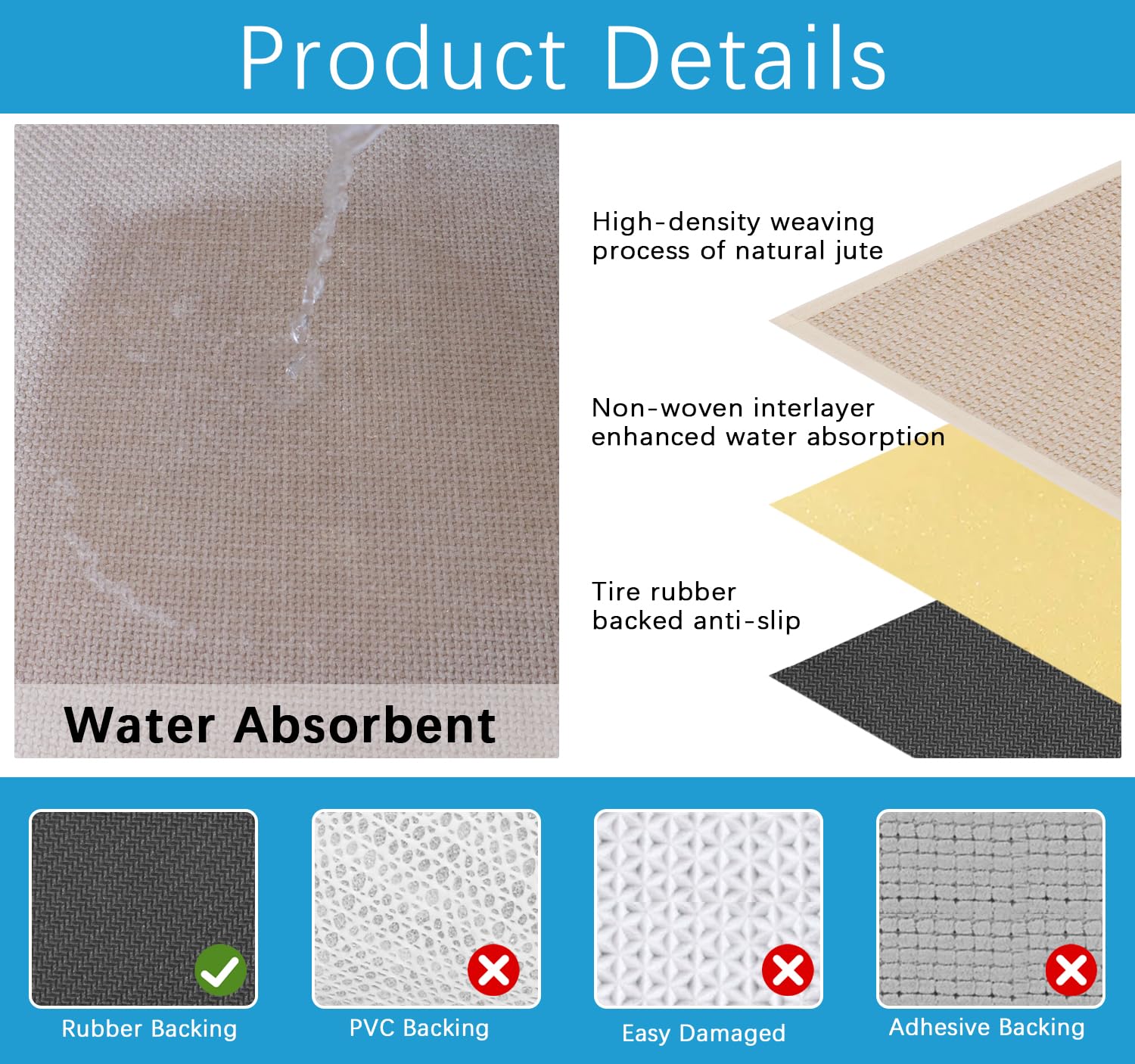 Product Details

Water Absorbent

High-density weaving process of natural jute

Non-woven interlayer enhanced water absorption

Tire rubber backed anti-slip

Rubber Backing

PVC Backing

Easy Damaged

Adhesive Backing